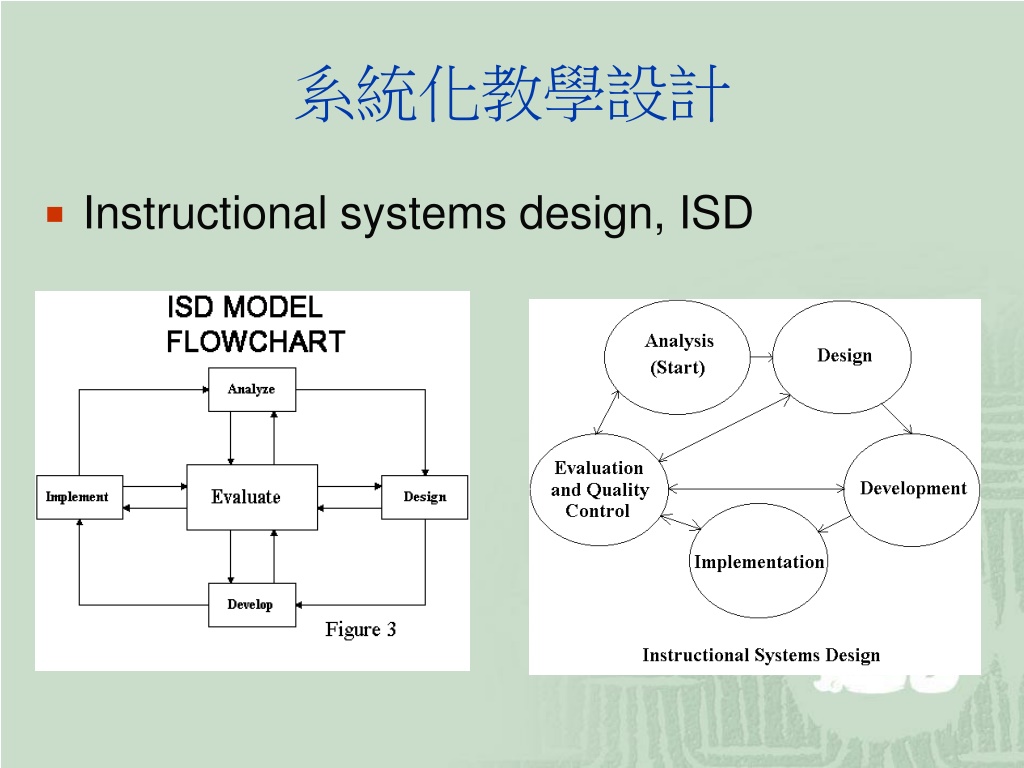 系統化教學設計

Instructional systems design, ISD

ISD MODEL FLOWCHART

Analyze

Implement

Evaluate

Design

Develop

Figure 3

Analysis (Start)

Design

Evaluation and Quality Control

Development

Implementation

Instructional Systems Design